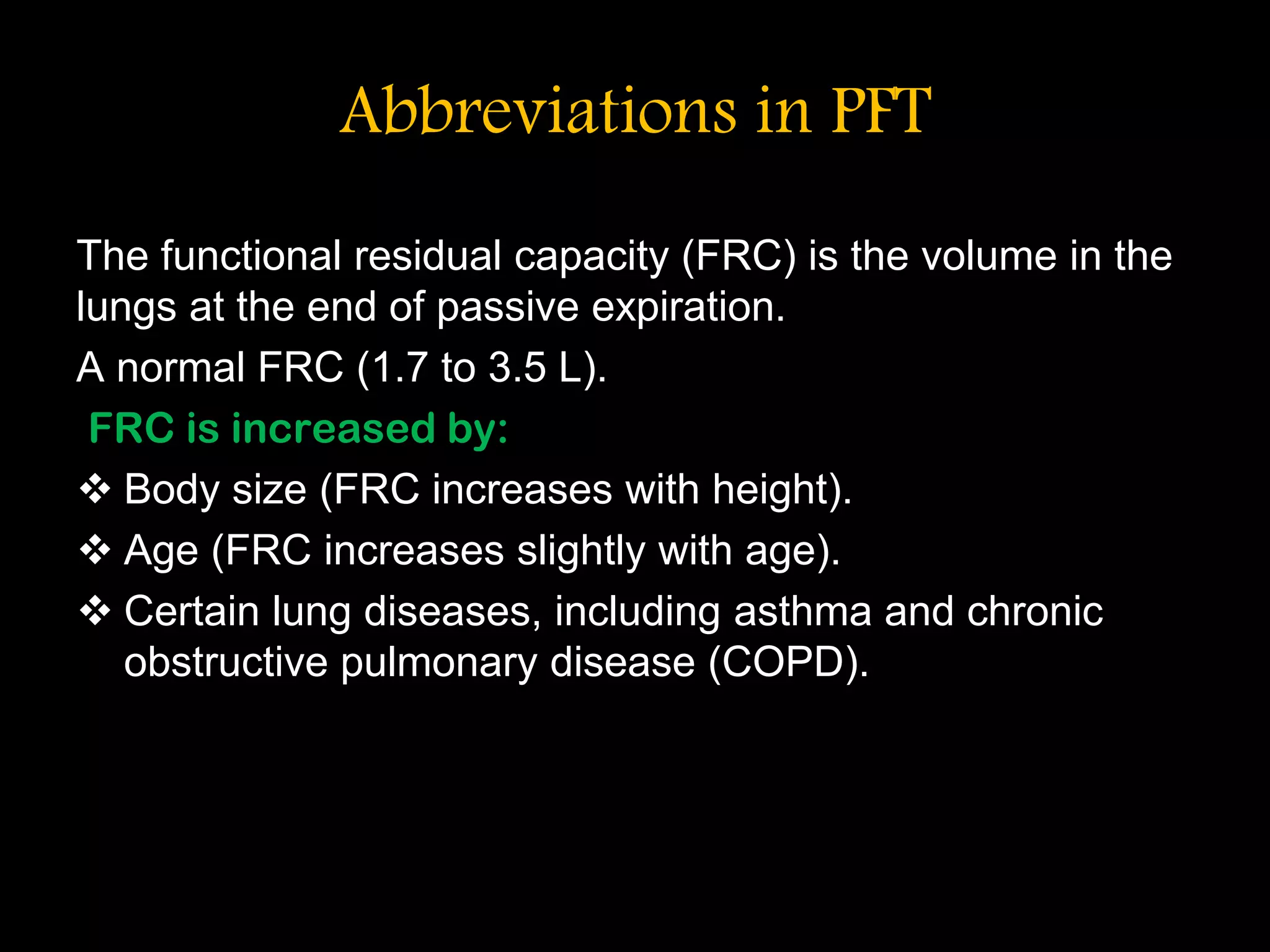 Abbreviations in PFT

The functional residual capacity (FRC) is the volume in the lungs at the end of passive expiration.

A normal FRC (1.7 to 3.5 L).

FRC is increased by:

❖ Body size (FRC increases with height).

❖ Age (FRC increases slightly with age).

❖ Certain lung diseases, including asthma and chronic obstructive pulmonary disease (COPD).